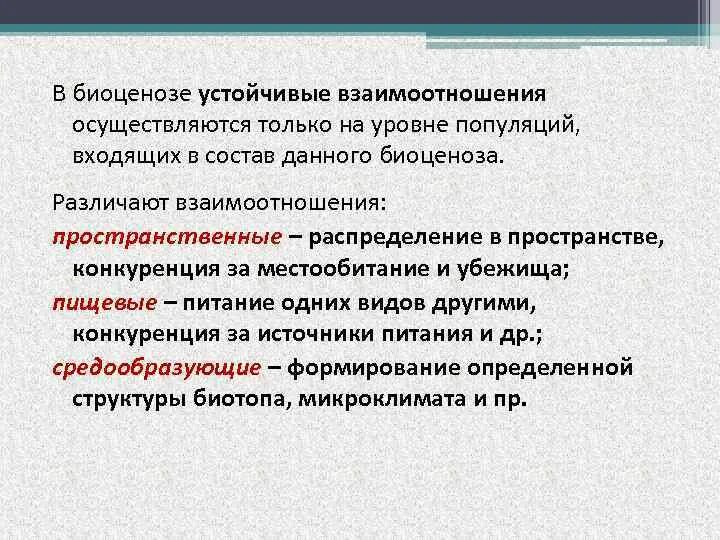 В биоценозе устойчивые взаимоотношения осуществляются только на уровне популяций, входящих в состав данного биоценоза.

Различают взаимоотношения:

пространственные – распределение в пространстве, конкуренция за местообитание и убежища;

пищевые – питание одних видов другими, конкуренция за источники питания и др.;

средообразующие – формирование определенной структуры биотопа, микроклимата и пр.